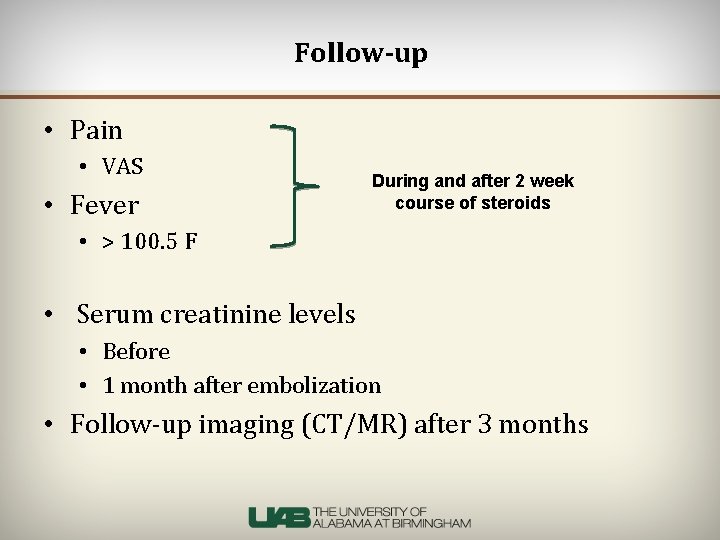 Follow-up

• Pain
  • VAS
• Fever
  • > 100.5 F

During and after 2 week course of steroids

• Serum creatinine levels
  • Before
  • 1 month after embolization
• Follow-up imaging (CT/MR) after 3 months

UAB THE UNIVERSITY OF ALABAMA AT BIRMINGHAM